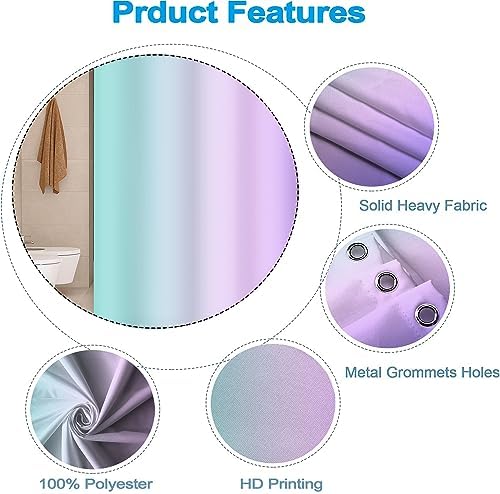 Prduct Features

Solid Heavy Fabric

Metal Grommets Holes

100% Polyester

HD Printing